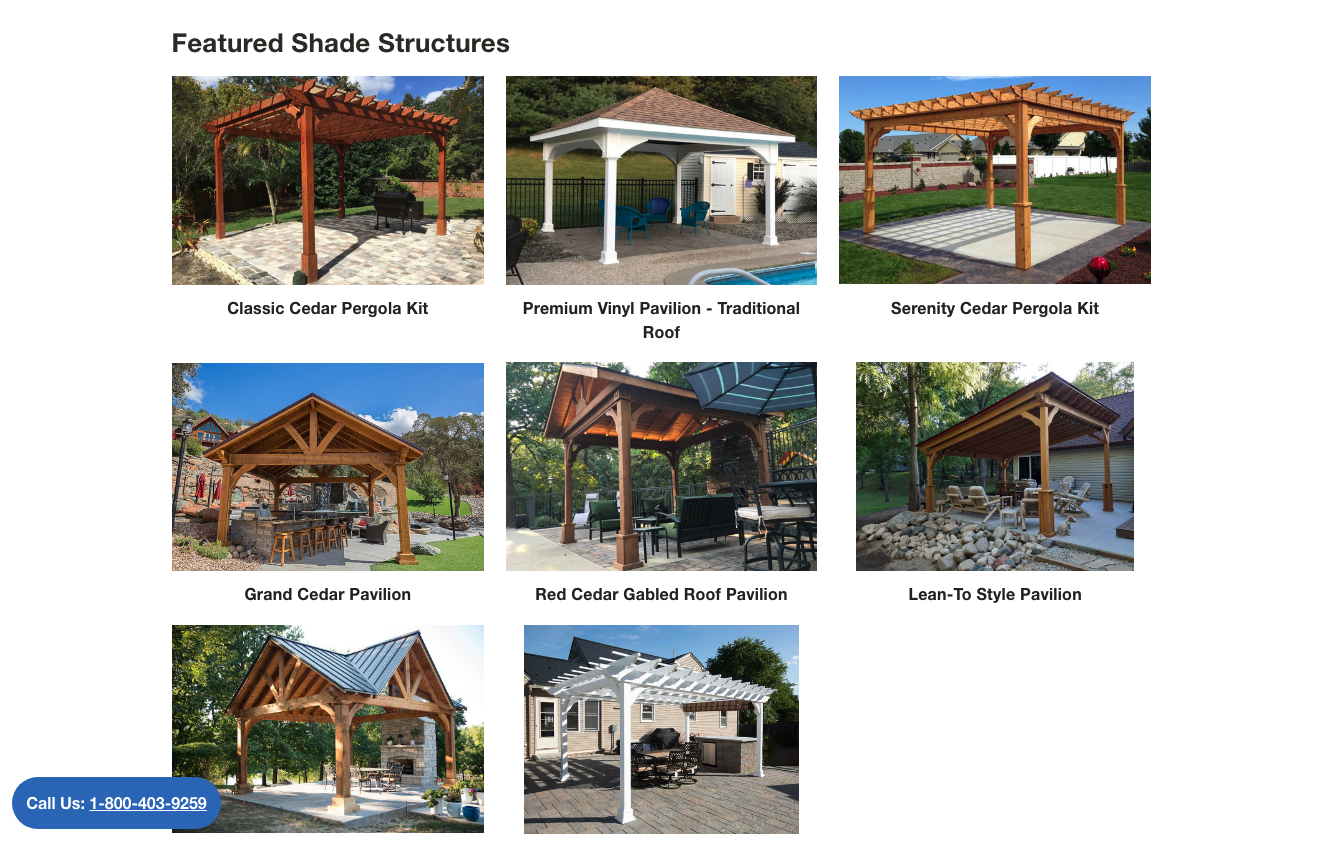 Featured Shade Structures

Classic Cedar Pergola Kit

Premium Vinyl Pavilion - Traditional Roof

Serenity Cedar Pergola Kit

Grand Cedar Pavilion

Red Cedar Gabled Roof Pavilion

Lean-To Style Pavilion

Call Us: 1-800-403-9259